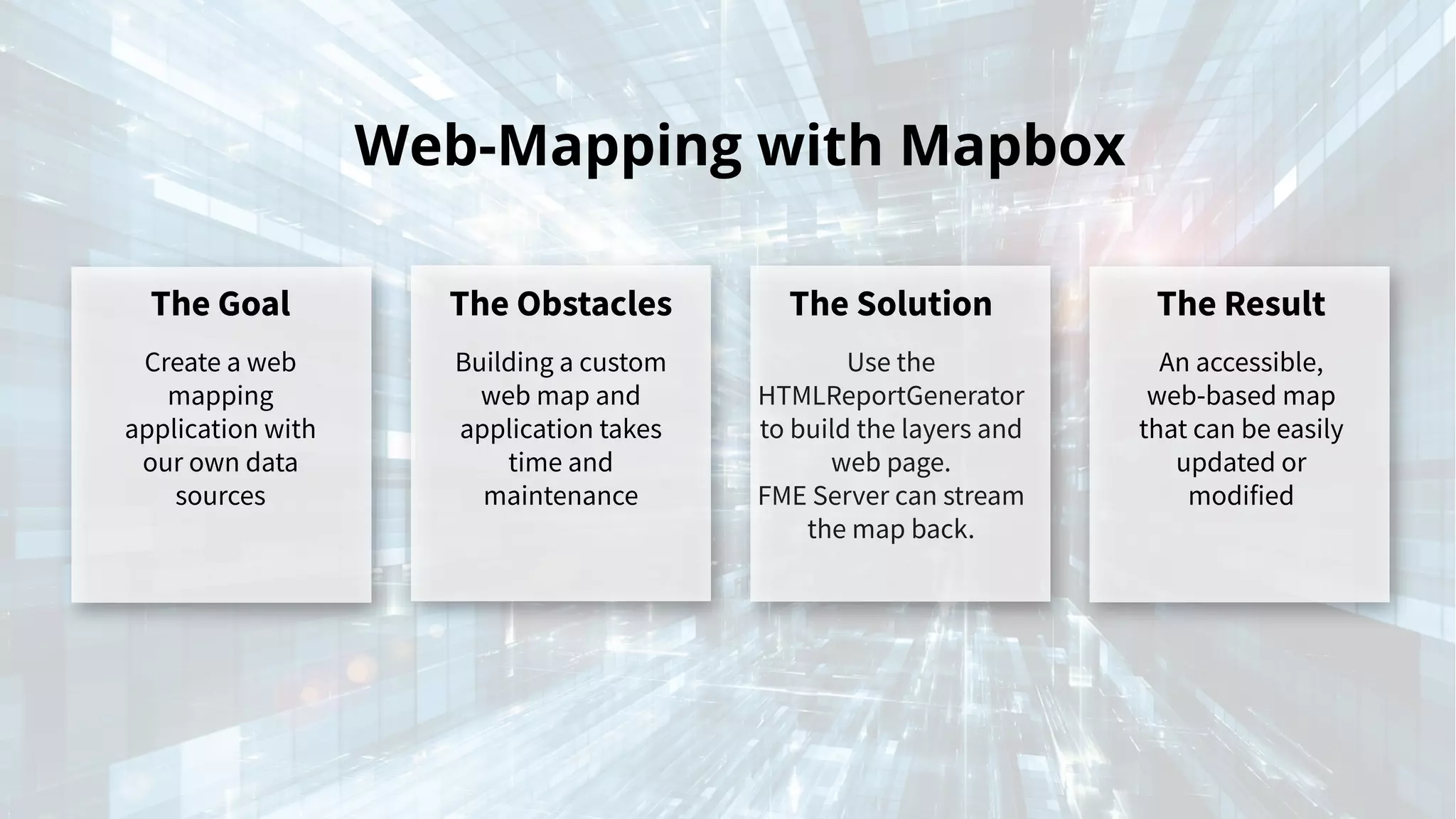 Web-Mapping with Mapbox

The Goal

Create a web mapping application with our own data sources

The Obstacles

Building a custom web map and application takes time and maintenance

The Solution

Use the HTMLReportGenerator to build the layers and web page.
FME Server can stream the map back.

The Result

An accessible, web-based map that can be easily updated or modified